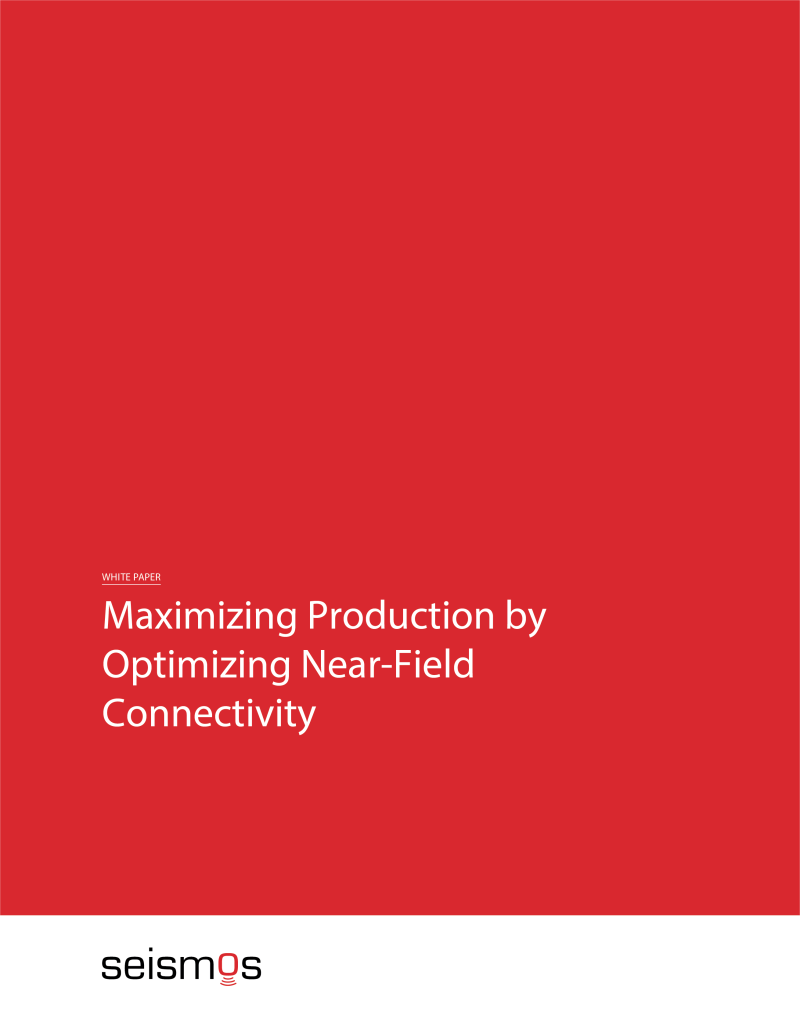 WHITE PAPER

Maximizing Production by Optimizing Near-Field Connectivity

seismos